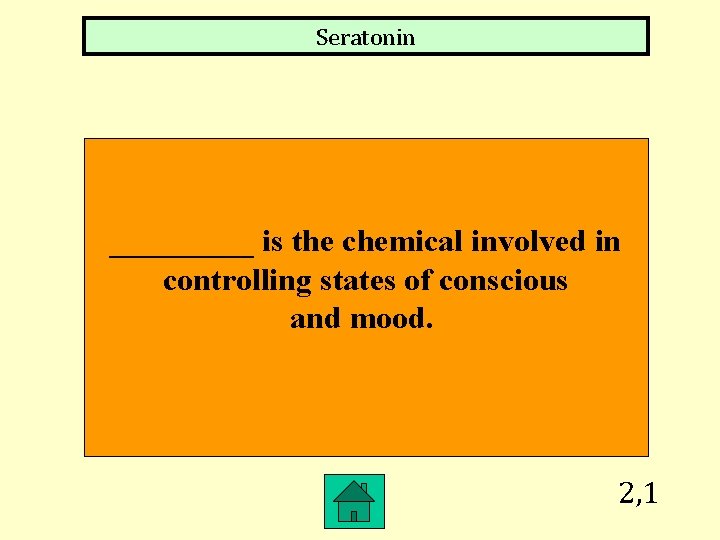 Seratonin

__________ is the chemical involved in controlling states of conscious and mood.

2,1